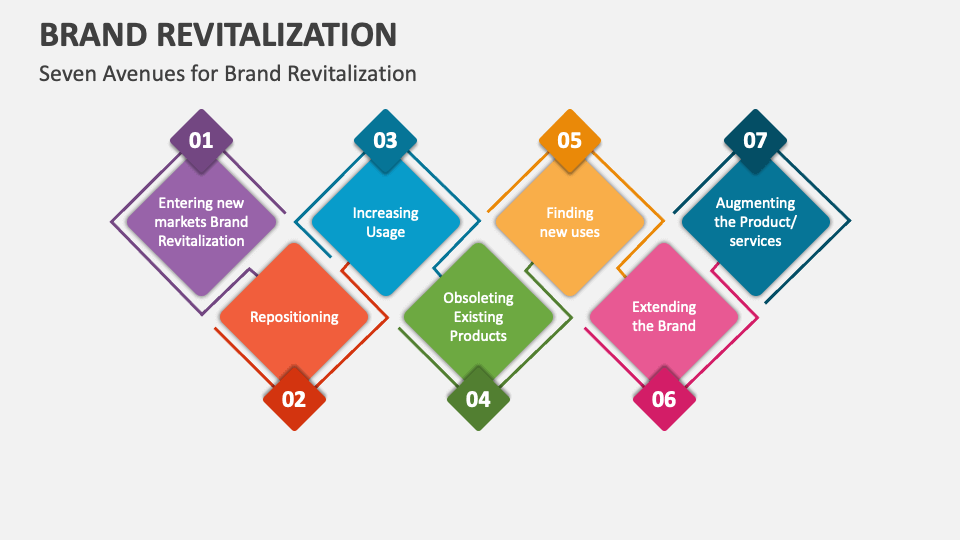 BRAND REVITALIZATION

Seven Avenues for Brand Revitalization

01
Entering new markets Brand Revitalization

02
Repositioning

03
Increasing Usage

04
Obsoleting Existing Products

05
Finding new uses

06
Extending the Brand

07
Augmenting the Product/ services